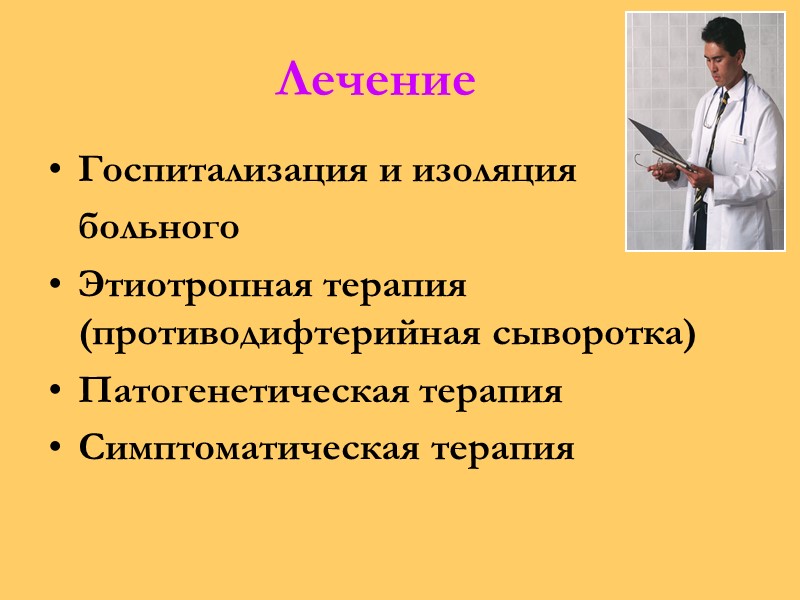 Лечение

• Госпитализация и изоляция больного
• Этиотропная терапия (противодифтерийная сыворотка)
• Патогенетическая терапия
• Симптоматическая терапия